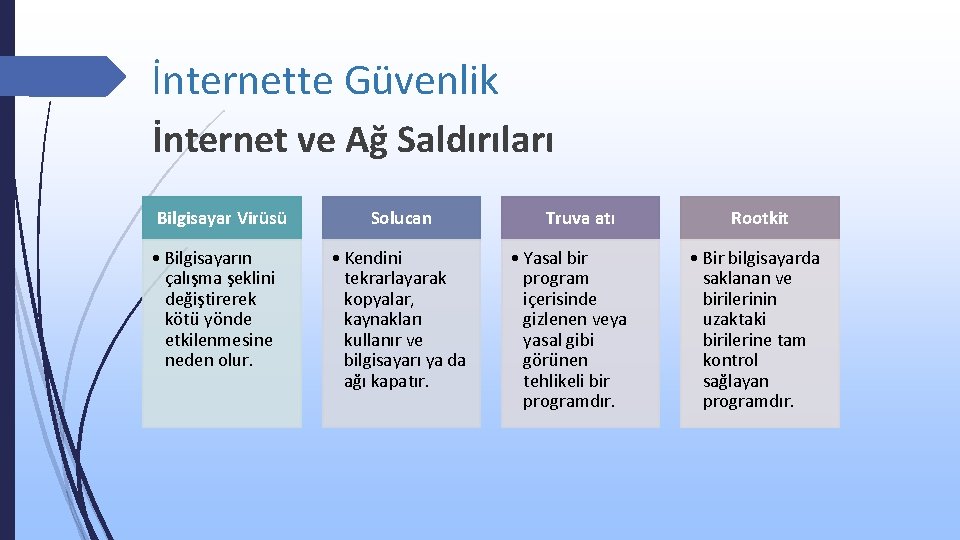 İnternette Güvenlik

İnternet ve Ağ Saldırıları

Bilgisayar Virüsü

• Bilgisayarın çalışma şeklini değiştirerek kötü yönde etkilenmesine neden olur.

Solucan

• Kendini tekrarlayarak kopyalar, kaynakları kullanır ve bilgisayarı ya da ağı kapatır.

Truva atı

• Yasal bir program içerisinde gizlenen veya yasal gibi görünen tehlikeli bir programdır.

Rootkit

• Bir bilgisayarda saklanan ve birilerinin uzaktaki birilerine tam kontrol sağlayan programdır.